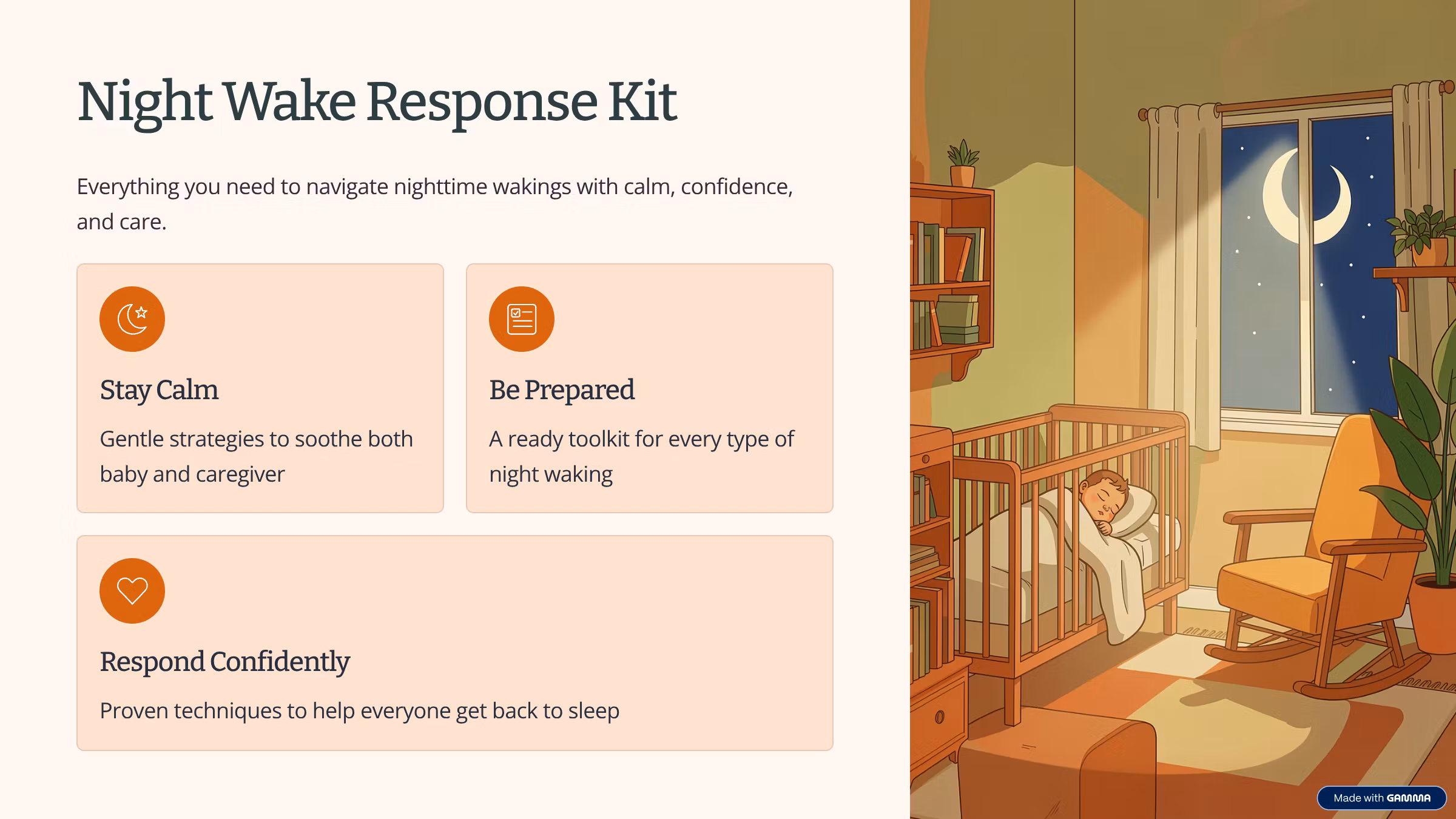 Night Wake Response Kit

Everything you need to navigate nighttime wakings with calm, confidence, and care.

Stay Calm

Gentle strategies to soothe both baby and caregiver

Be Prepared

A ready toolkit for every type of night waking

Respond Confidently

Proven techniques to help everyone get back to sleep

Made with GAMMA